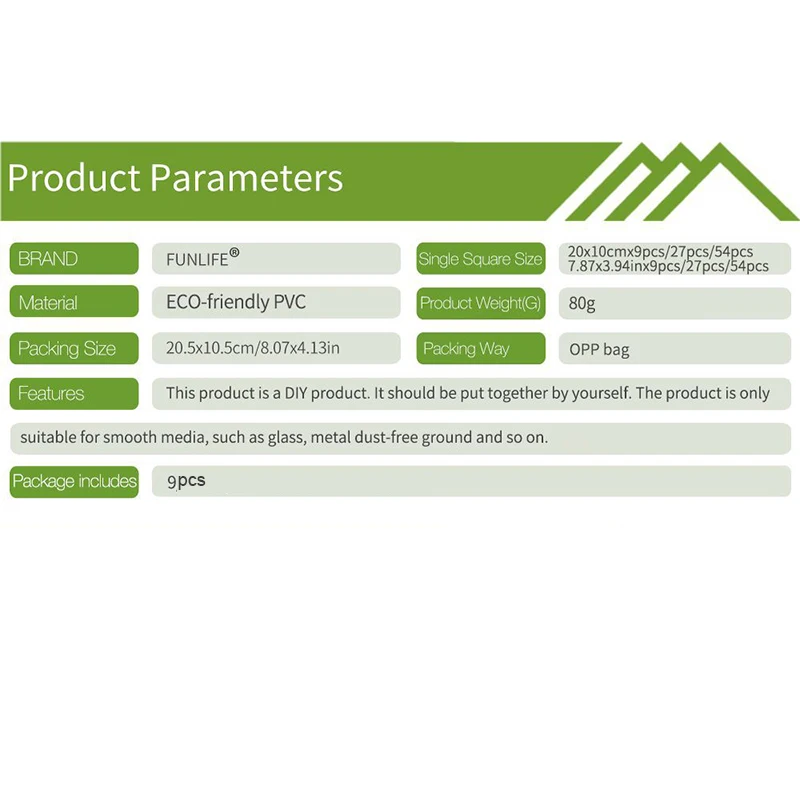 Product Parameters

| BRAND | FUNLIFE® | Single Square Size | 20x10cmx9pcs/27pcs/54pcs 7.87x3.94inx9pcs/27pcs/54pcs |
|---|---|---|---|
| Material | ECO-friendly PVC | Product Weight(G) | 80g |
| Packing Size | 20.5x10.5cm/8.07x4.13in | Packing Way | OPP bag |

Features This product is a DIY product. It should be put together by yourself. The product is only suitable for smooth media, such as glass, metal dust-free ground and so on.

Package includes 9pcs